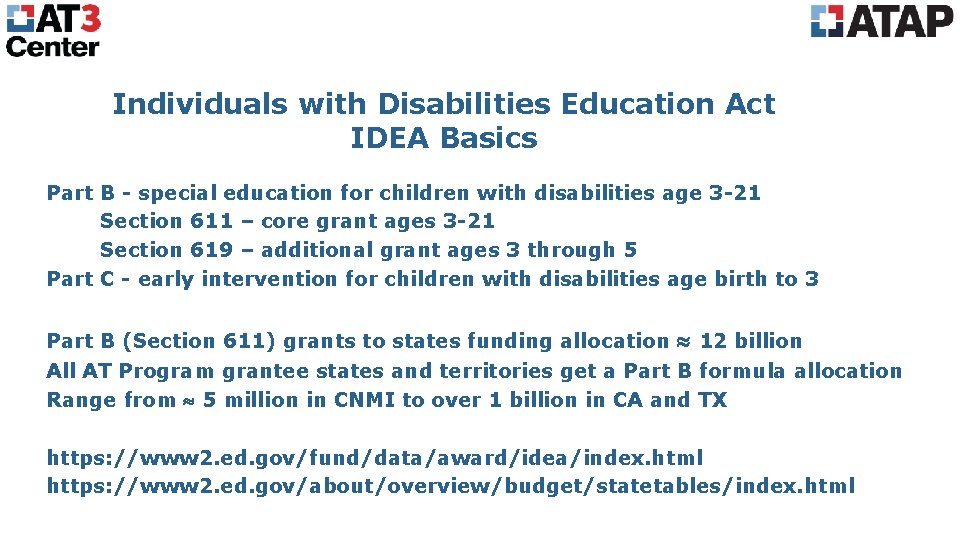 AT3 Center

ATAP

Individuals with Disabilities Education Act
IDEA Basics

Part B - special education for children with disabilities age 3-21
Section 611 – core grant ages 3-21
Section 619 – additional grant ages 3 through 5
Part C - early intervention for children with disabilities age birth to 3

Part B (Section 611) grants to states funding allocation ≈ 12 billion
All AT Program grantee states and territories get a Part B formula allocation
Range from ≈ 5 million in CNMI to over 1 billion in CA and TX

https://www2.ed.gov/fund/data/award/idea/index.html
https://www2.ed.gov/about/overview/budget/statetables/index.html